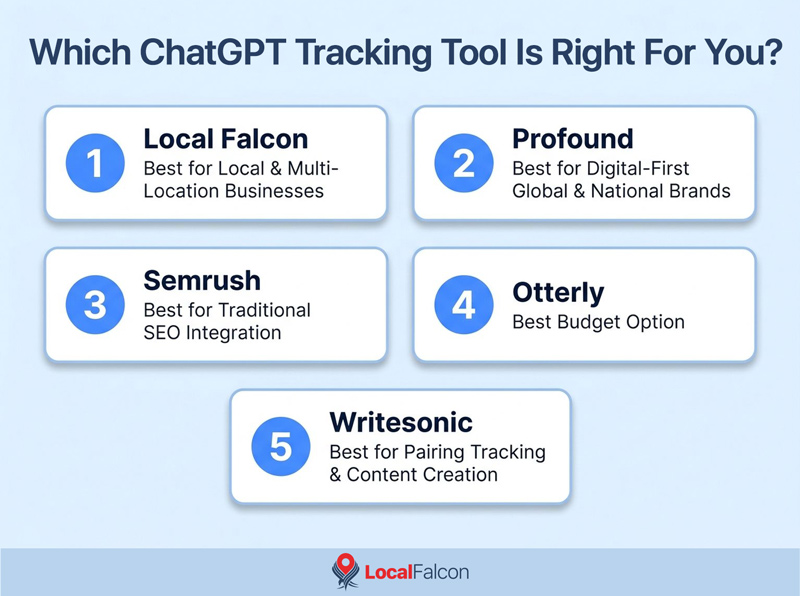 Which ChatGPT Tracking Tool Is Right For You?

1
Local Falcon
Best for Local & Multi-Location Businesses

2
Profound
Best for Digital-First Global & National Brands

3
Semrush
Best for Traditional SEO Integration

4
Otterly
Best Budget Option

5
Writesonic
Best for Pairing Tracking & Content Creation

LocalFalcon